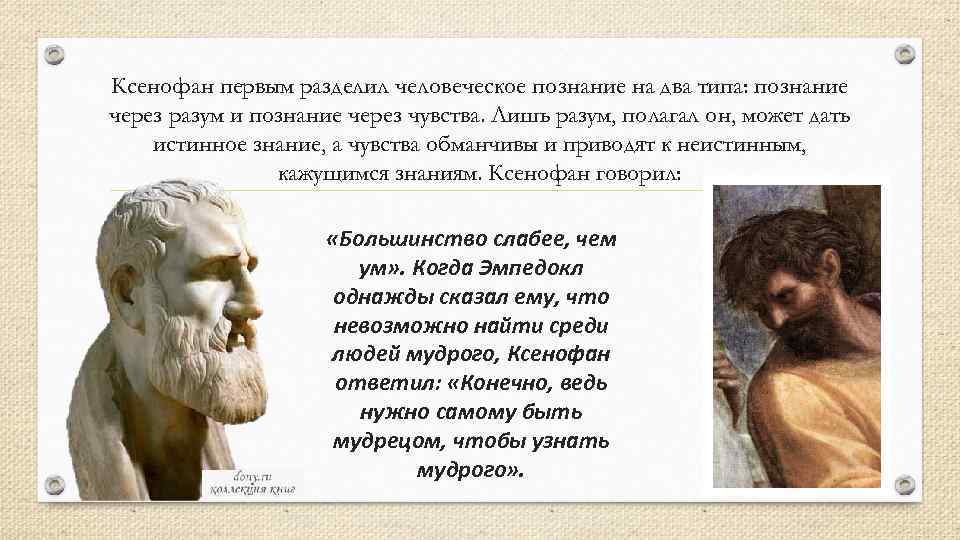 Ксенофан первым разделил человеческое познание на два типа: познание через разум и познание через чувства. Лишь разум, полагал он, может дать истинное знание, а чувства обманчивы и приводят к неистинным, кажущимся знаниям. Ксенофан говорил:

«Большинство слабее, чем ум». Когда Эмпедокл однажды сказал ему, что невозможно найти среди людей мудрого, Ксенофан ответил: «Конечно, ведь нужно самому быть мудрецом, чтобы узнать мудрого».

dony.ru
коллекция книг